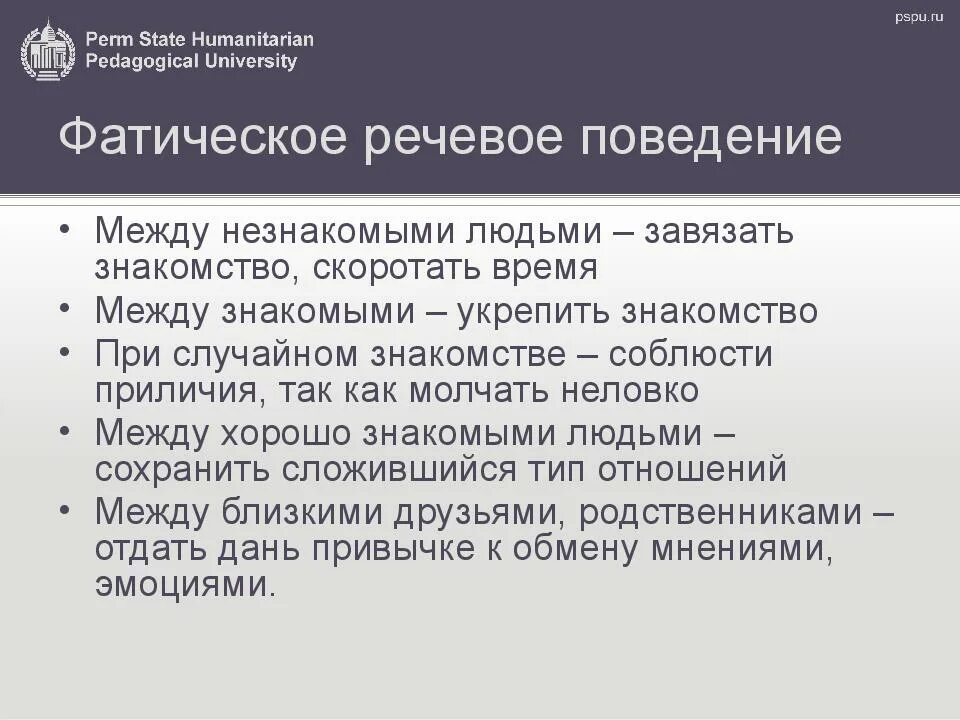 Perm State Humanitarian Pedagogical University

pspu.ru

Фатическое речевое поведение

• Между незнакомыми людьми – завязать знакомство, скоротать время
• Между знакомыми – укрепить знакомство
• При случайном знакомстве – соблюсти приличия, так как молчать неловко
• Между хорошо знакомыми людьми – сохранить сложившийся тип отношений
• Между близкими друзьями, родственниками – отдать дань привычке к обмену мнениями, эмоциями.